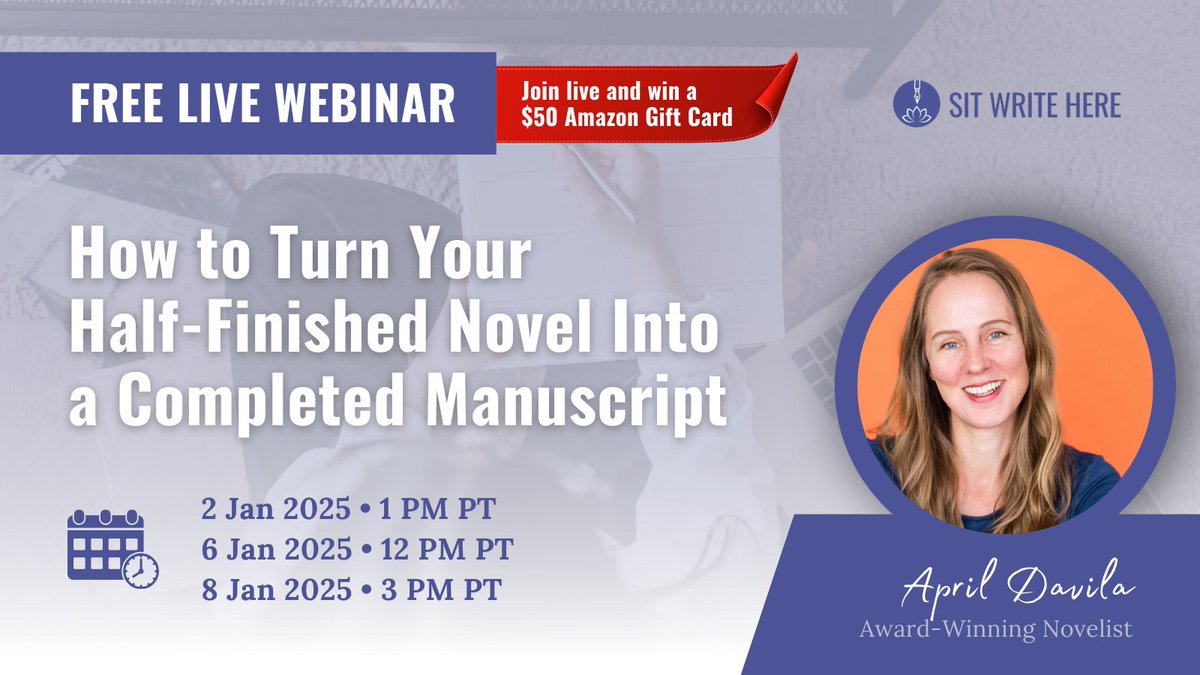 FREE LIVE WEBINAR

Join live and win a $50 Amazon Gift Card

SIT WRITE HERE

How to Turn Your Half-Finished Novel Into a Completed Manuscript

2 Jan 2025 • 1 PM PT
6 Jan 2025 • 12 PM PT
8 Jan 2025 • 3 PM PT

April Davila
Award-Winning Novelist